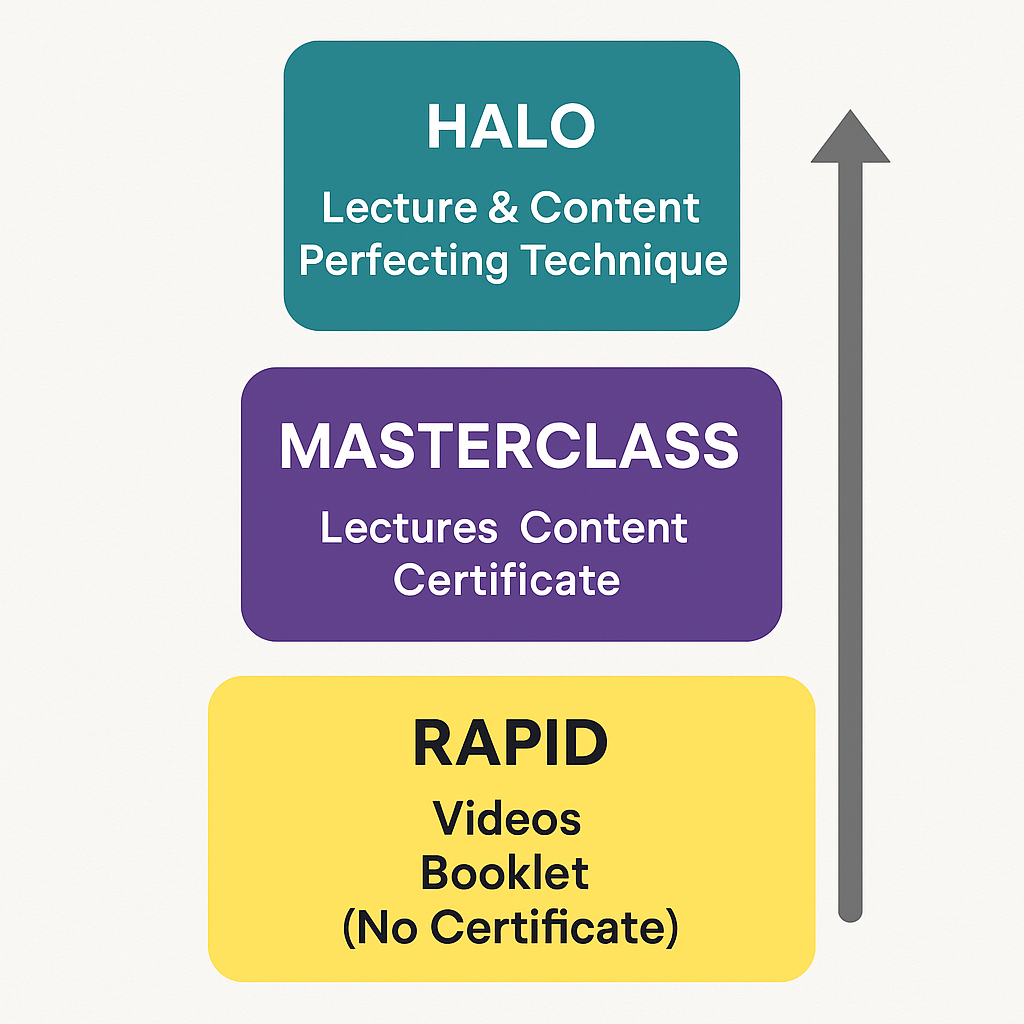 HALO
Lecture & Content
Perfecting Technique

MASTERCLASS
Lectures Content
Certificate

RAPID
Videos
Booklet
(No Certificate)